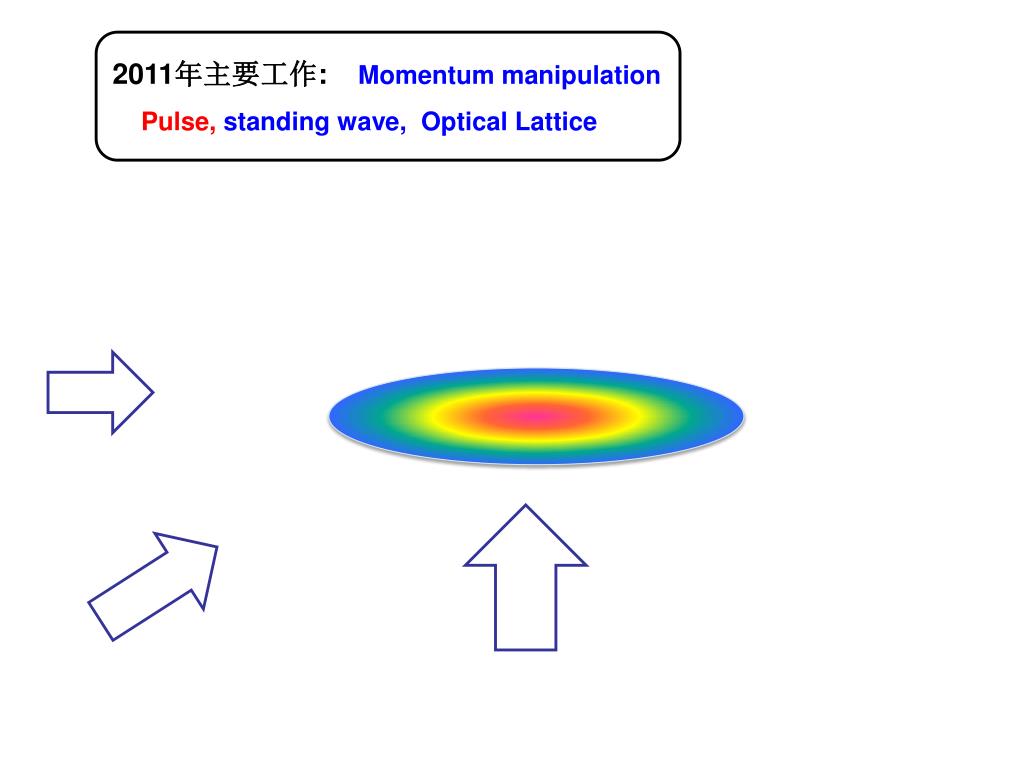 2011年主要工作:   Momentum manipulation

Pulse, standing wave,  Optical Lattice